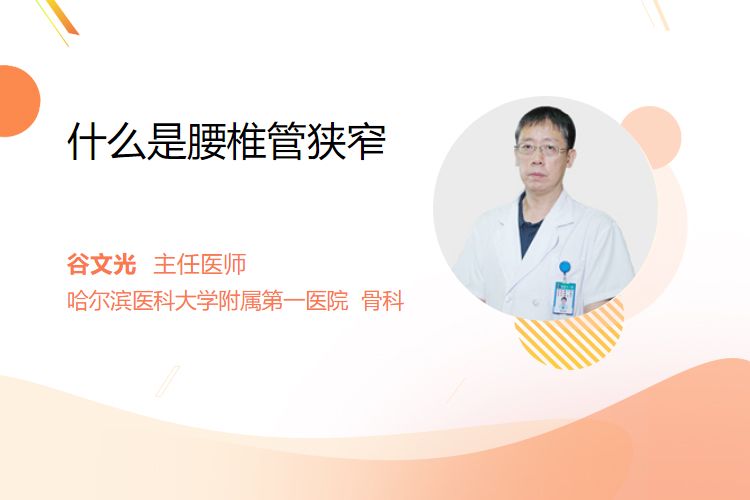 什么是腰椎管狭窄

谷文光 主任医师
哈尔滨医科大学附属第一医院 骨科